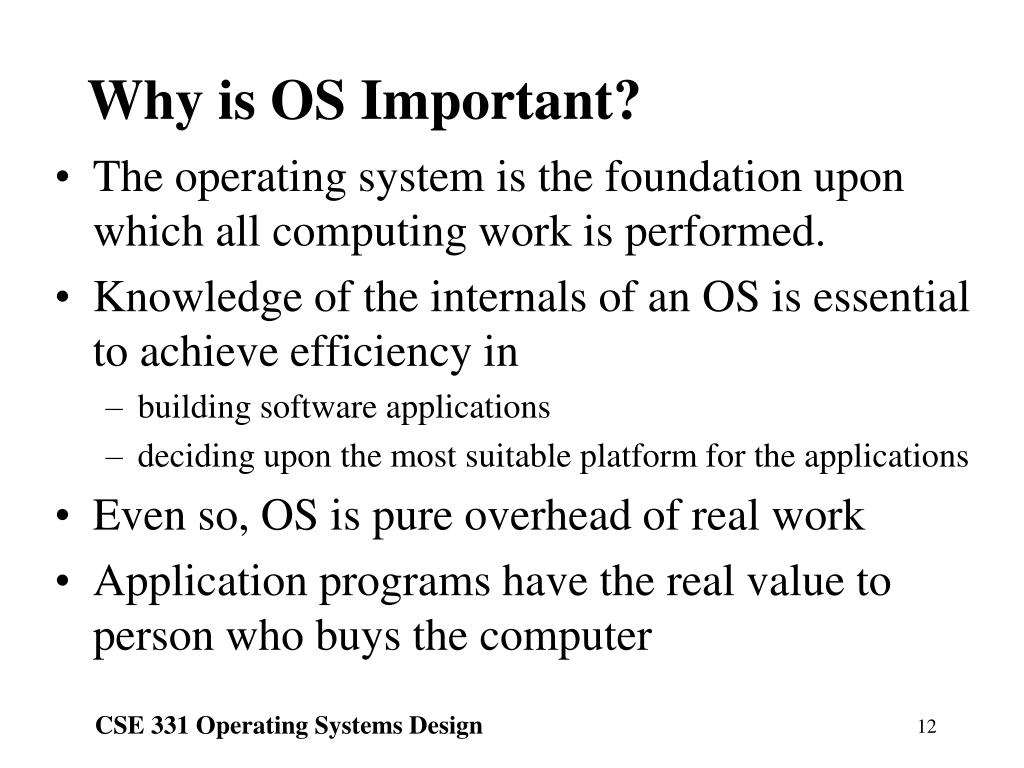 Why is OS Important?

• The operating system is the foundation upon which all computing work is performed.
• Knowledge of the internals of an OS is essential to achieve efficiency in
– building software applications
– deciding upon the most suitable platform for the applications
• Even so, OS is pure overhead of real work
• Application programs have the real value to person who buys the computer

CSE 331 Operating Systems Design

12